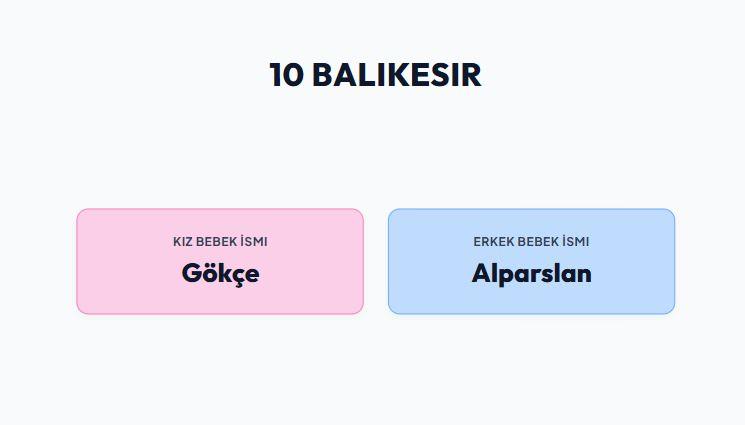 10 BALIKESIR

KIZ BEBEK İSMI
Gökçe

ERKEK BEBEK İSMI
Alparslan